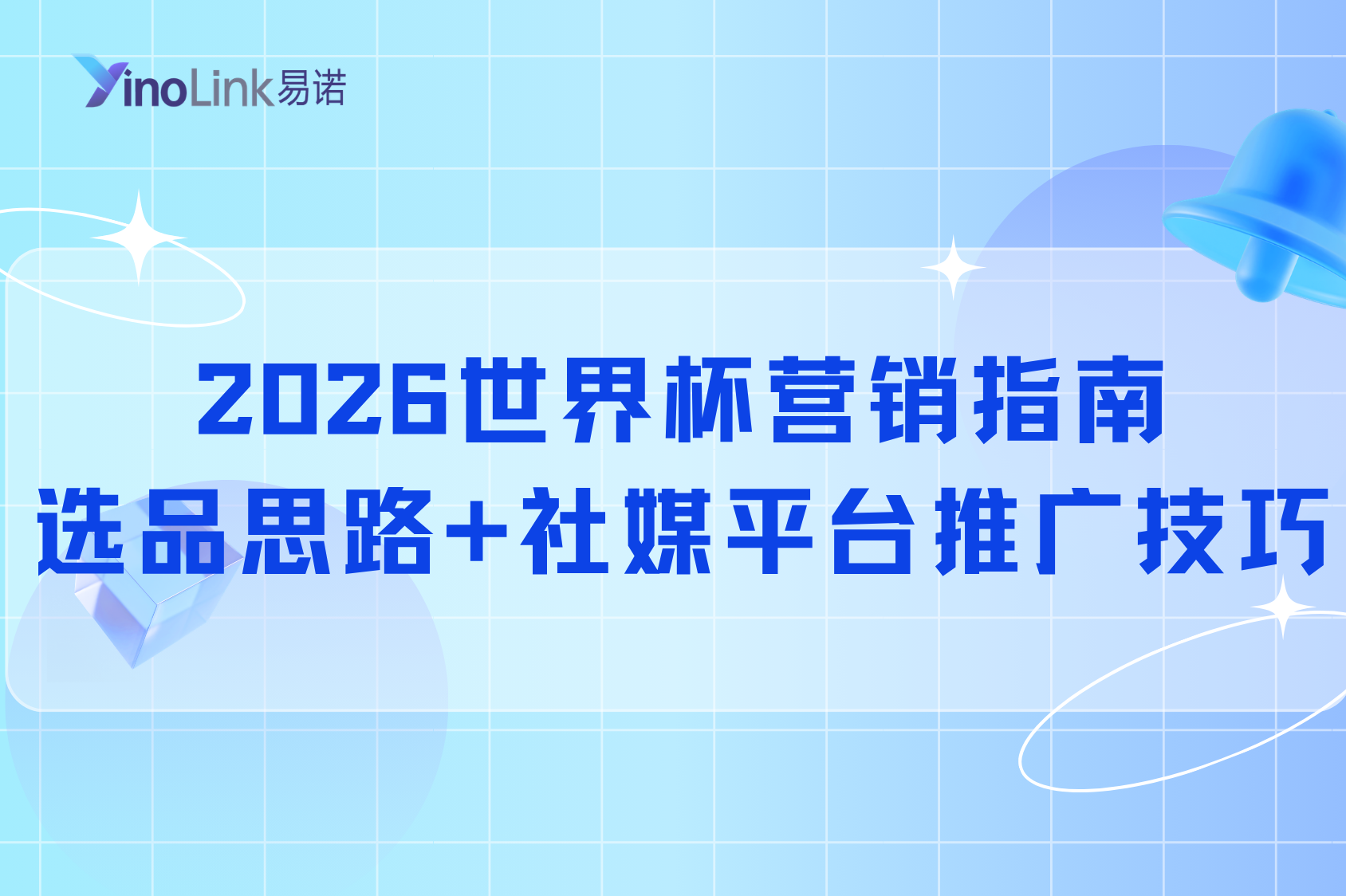 YinoLink易诺

2026世界杯营销指南
选品思路+社媒平台推广技巧